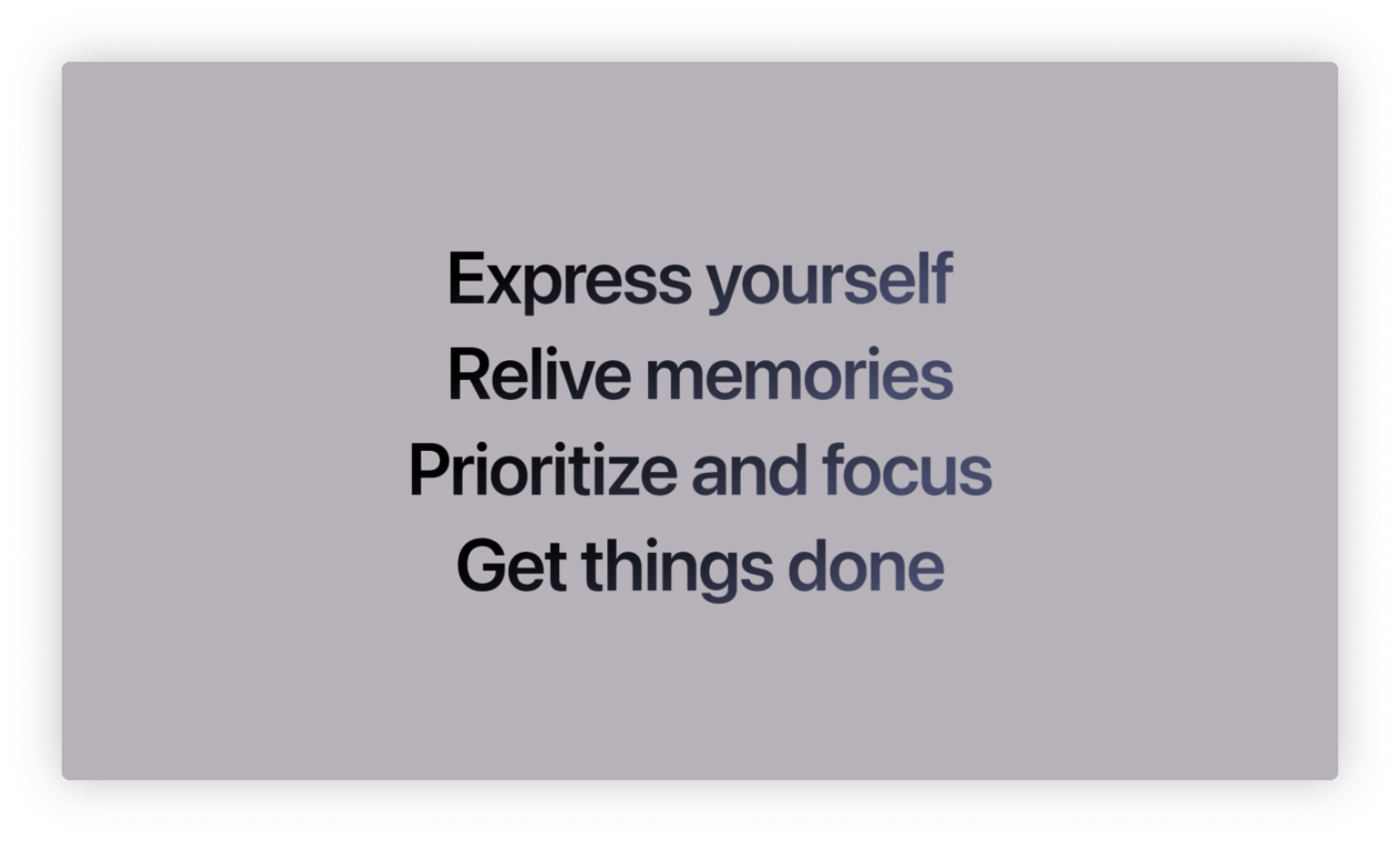 Express yourself
Relive memories
Prioritize and focus
Get things done